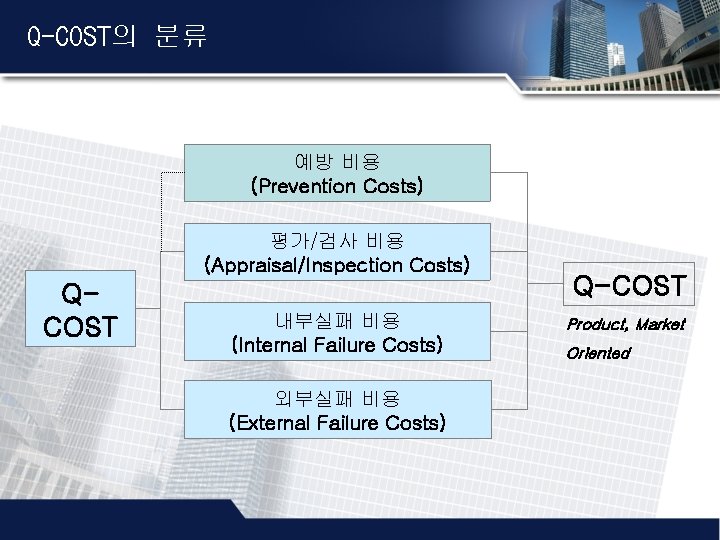 Q-COST의 분류

Q-COST

예방 비용
(Prevention Costs)

평가/검사 비용
(Appraisal/Inspection Costs)

내부실패 비용
(Internal Failure Costs)

외부실패 비용
(External Failure Costs)

Q-COST

Product, Market Oriented